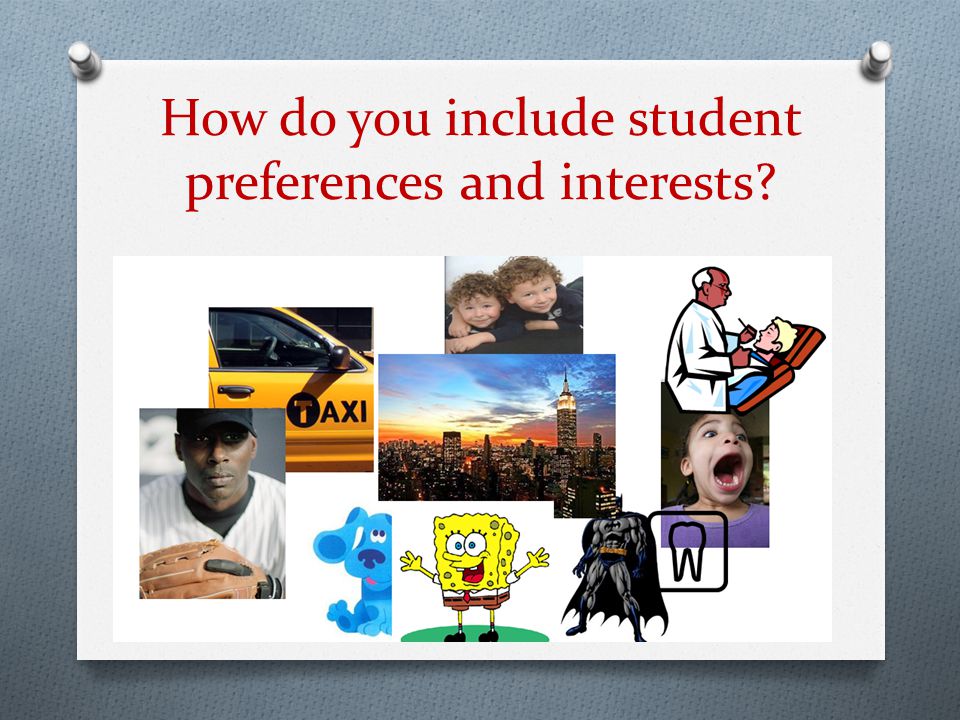 How do you include student preferences and interests?

TAXI